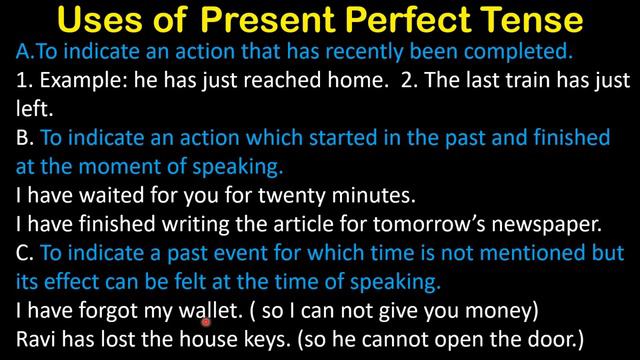 Uses of Present Perfect Tense

A.To indicate an action that has recently been completed.

1. Example: he has just reached home. 2. The last train has just left.

B. To indicate an action which started in the past and finished at the moment of speaking.

I have waited for you for twenty minutes.

I have finished writing the article for tomorrow's newspaper.

C. To indicate a past event for which time is not mentioned but its effect can be felt at the time of speaking.

I have forgot my wallet. ( so I can not give you money)

Ravi has lost the house keys. (so he cannot open the door.)